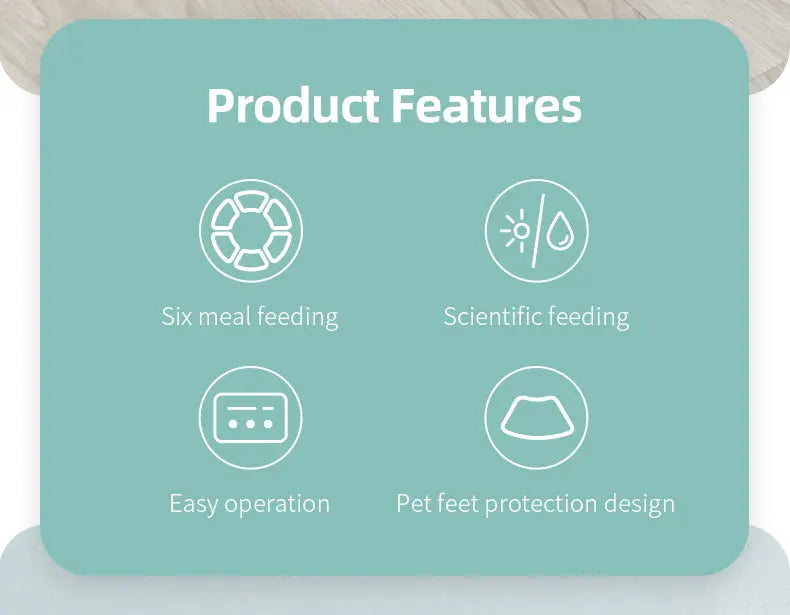 Product Features

Six meal feeding

Scientific feeding

Easy operation

Pet feet protection design